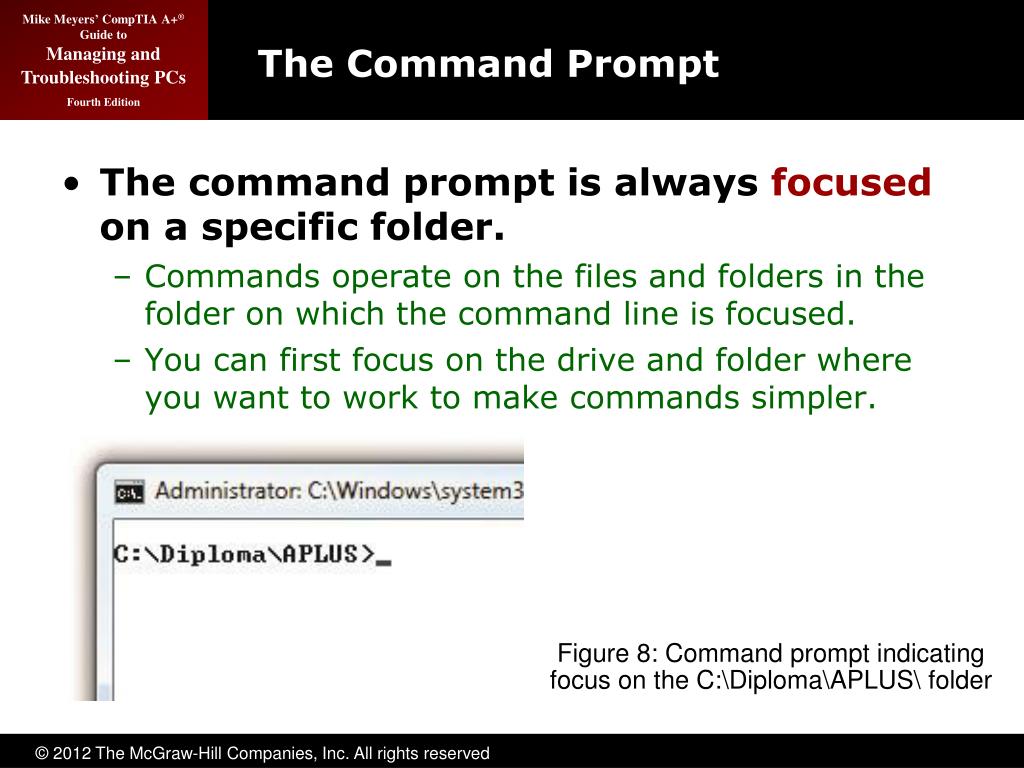 Mike Meyers' CompTIA A+®
Guide to
Managing and
Troubleshooting PCs
Fourth Edition

The Command Prompt

• The command prompt is always focused on a specific folder.
– Commands operate on the files and folders in the folder on which the command line is focused.
– You can first focus on the drive and folder where you want to work to make commands simpler.

Administrator: C:\Windows\system3

C:\Diploma\APLUS>_

Figure 8: Command prompt indicating focus on the C:\Diploma\APLUS\ folder

© 2012 The McGraw-Hill Companies, Inc. All rights reserved